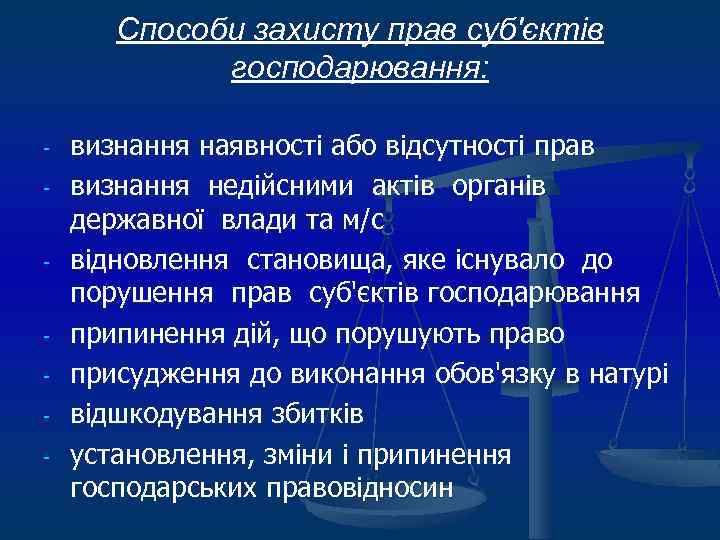 Способи захисту прав суб'єктів господарювання:

- визнання наявності або відсутності прав
- визнання недійсними актів органів державної влади та м/с
- відновлення становища, яке існувало до порушення прав суб'єктів господарювання
- припинення дій, що порушують право
- присудження до виконання обов'язку в натурі
- відшкодування збитків
- установлення, зміни і припинення господарських правовідносин